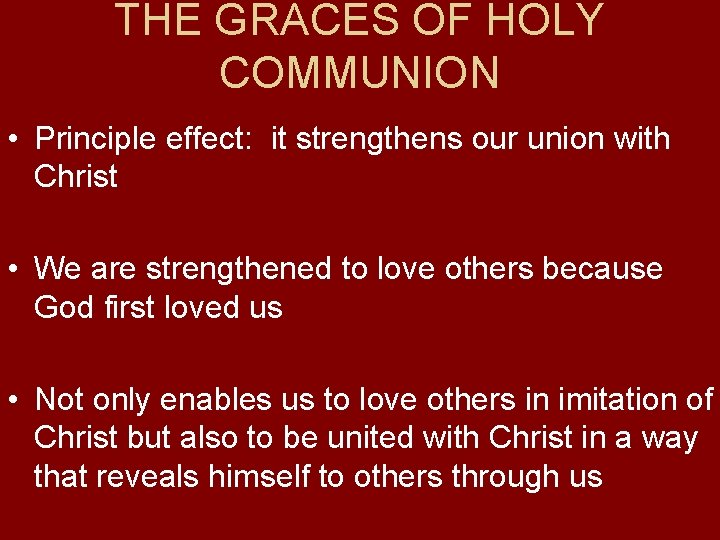 THE GRACES OF HOLY COMMUNION

• Principle effect: it strengthens our union with Christ

• We are strengthened to love others because God first loved us

• Not only enables us to love others in imitation of Christ but also to be united with Christ in a way that reveals himself to others through us